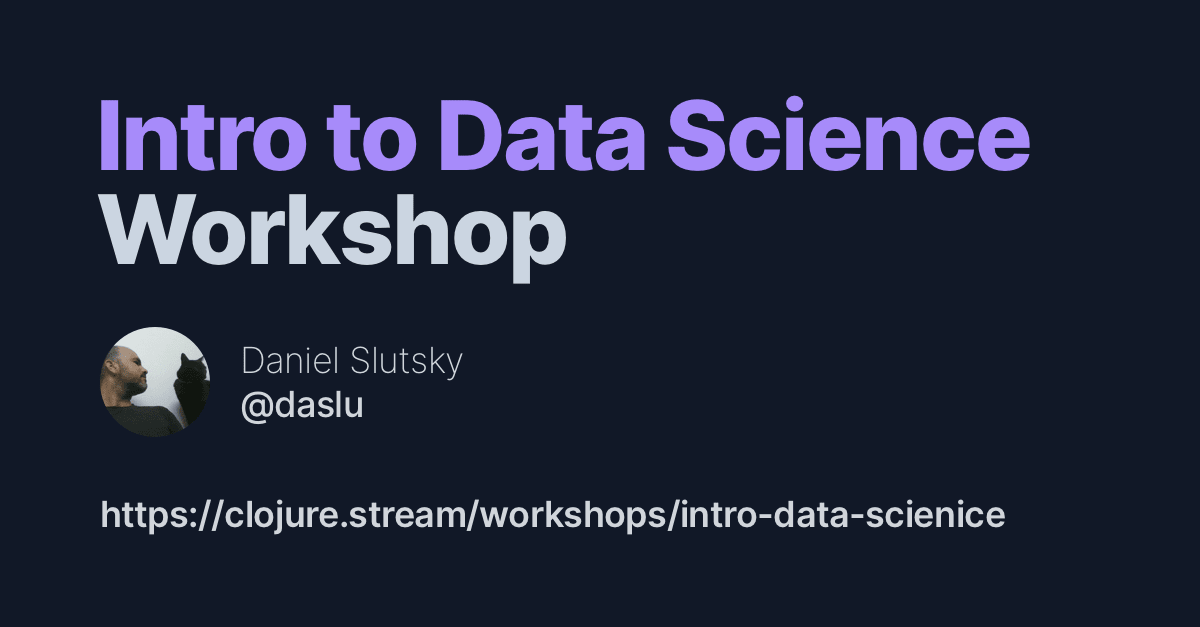 Intro to Data Science Workshop

Daniel Slutsky
@daslu

https://clojure.stream/workshops/intro-data-scienice